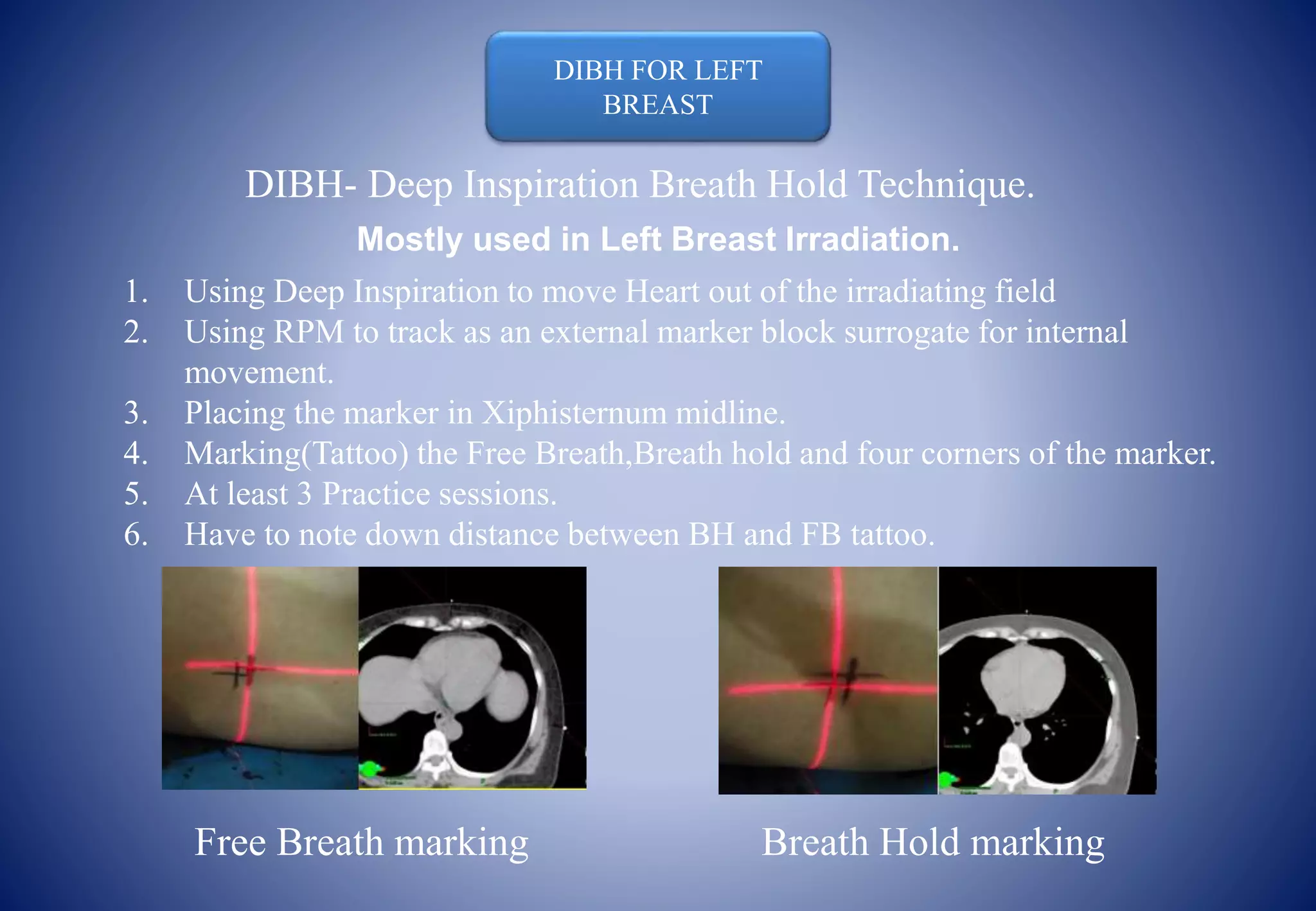 DIBH FOR LEFT BREAST

DIBH- Deep Inspiration Breath Hold Technique.

Mostly used in Left Breast Irradiation.

1. Using Deep Inspiration to move Heart out of the irradiating field
2. Using RPM to track as an external marker block surrogate for internal movement.
3. Placing the marker in Xiphisternum midline.
4. Marking(Tattoo) the Free Breath,Breath hold and four corners of the marker.
5. At least 3 Practice sessions.
6. Have to note down distance between BH and FB tattoo.

Free Breath marking

Breath Hold marking